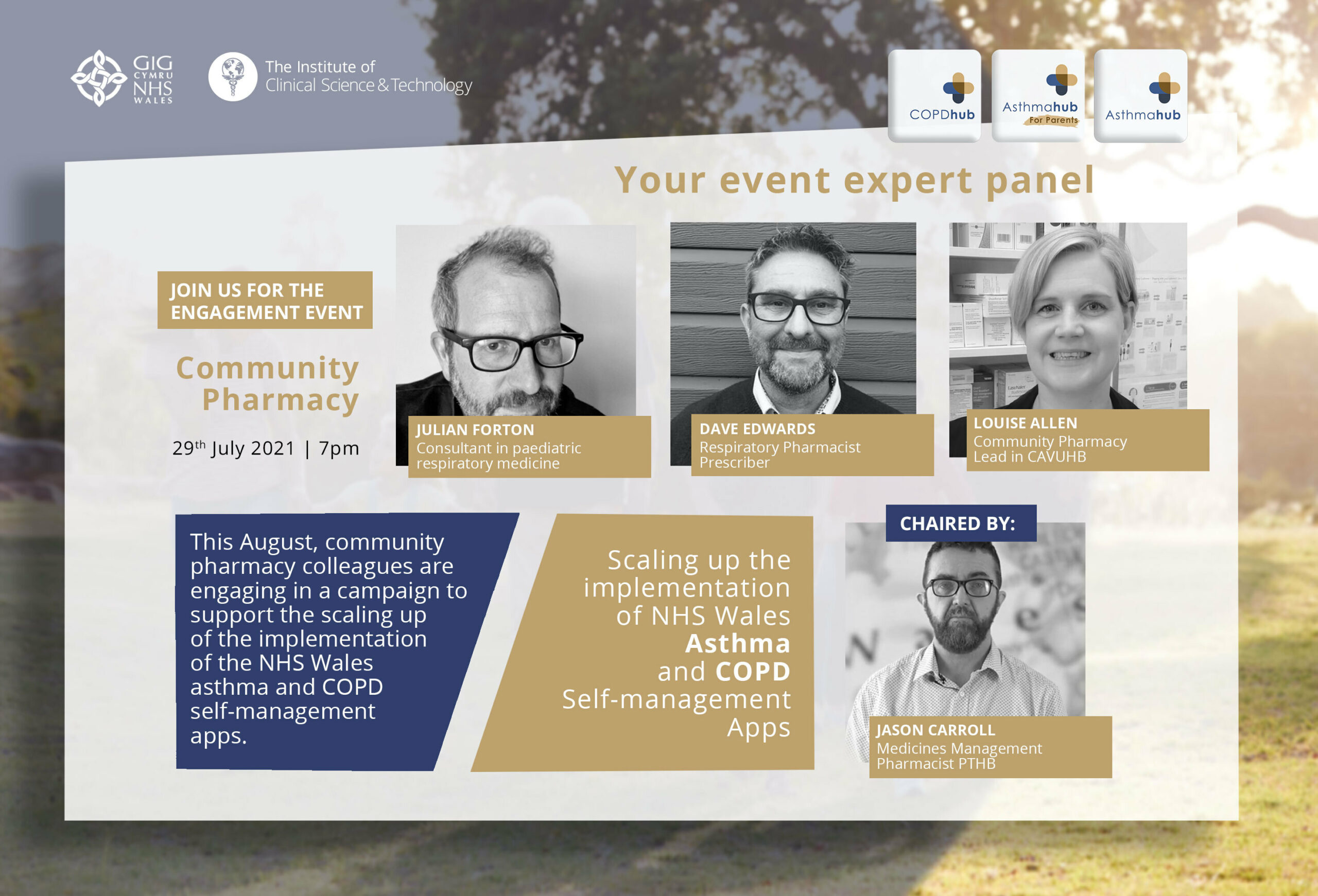 GIG CYMRU NHS WALES

The Institute of Clinical Science & Technology

COPDhub

Asthmahub For Parents

Asthmahub

Your event expert panel

JOIN US FOR THE ENGAGEMENT EVENT

Community Pharmacy

29$^{th}$ July 2021 | 7pm

JULIAN FORTON
Consultant in paediatric respiratory medicine

DAVE EDWARDS
Respiratory Pharmacist Prescriber

LOUISE ALLEN
Community Pharmacy Lead in CAVUHB

This August, community pharmacy colleagues are engaging in a campaign to support the scaling up of the implementation of the NHS Wales asthma and COPD self-management apps.

Scaling up the implementation of NHS Wales Asthma and COPD Self-management Apps

CHAIRED BY:

JASON CARROLL
Medicines Management Pharmacist PTHB